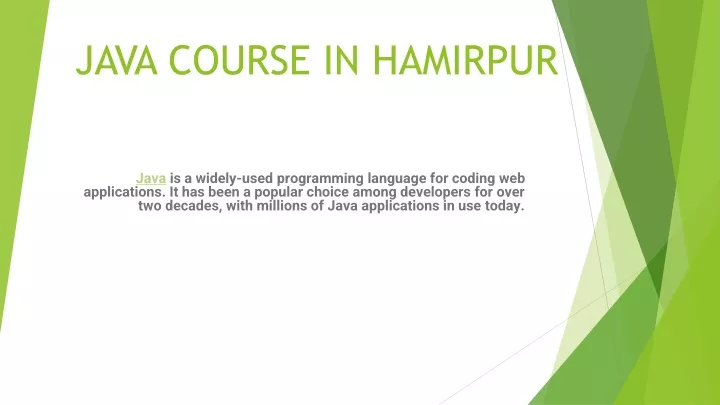 JAVA COURSE IN HAMIRPUR

Java is a widely-used programming language for coding web applications. It has been a popular choice among developers for over two decades, with millions of Java applications in use today.